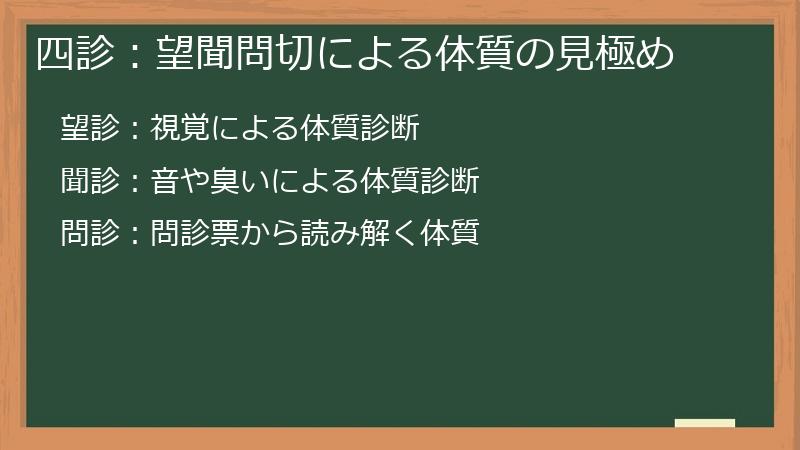 四診：望聞問切による体質の見極め

望診：視覚による体質診断

聞診：音や臭いによる体質診断

問診：問診票から読み解く体質